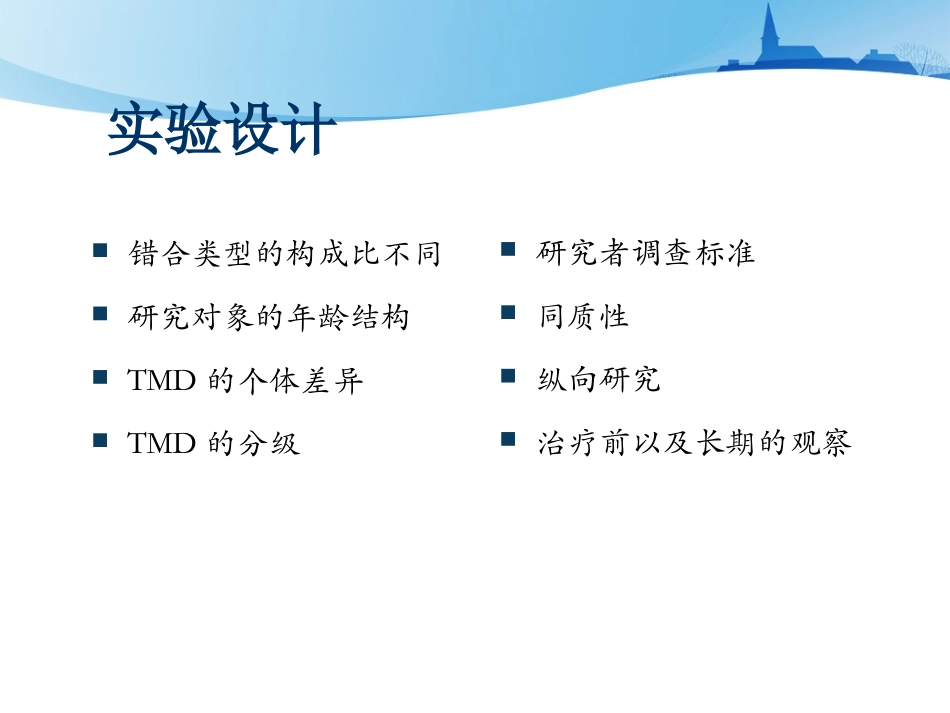 实验设计

■ 错合类型的构成比不同
■ 研究对象的年龄结构
■ TMD 的个体差异
■ TMD 的分级

■ 研究者调查标准
■ 同质性
■ 纵向研究
■ 治疗前以及长期的观察